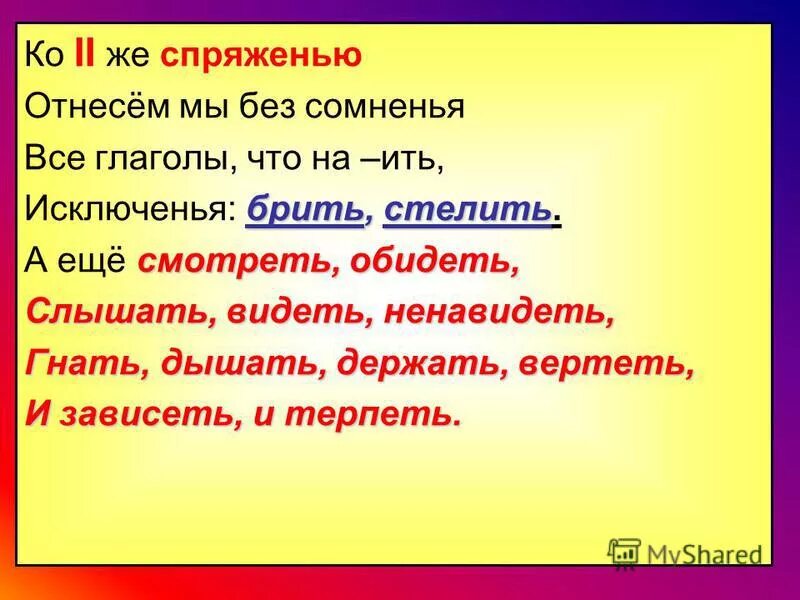 Ко II же спряженью
Отнесём мы без сомненья
Все глаголы, что на –ить,
Исключенья: брить, стелить.
А ещё смотреть, обидеть,
Слышать, видеть, ненавидеть,
Гнать, дышать, держать, вертеть,
И зависеть, и терпеть.

MyShared